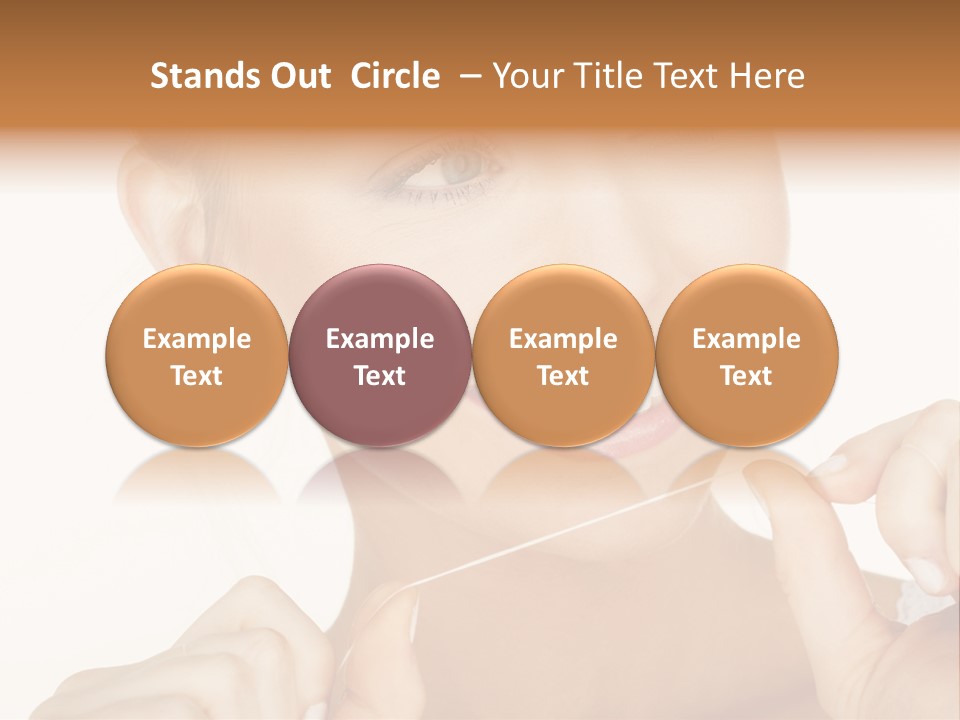 Stands Out Circle – Your Title Text Here

Example Text

Example Text

Example Text

Example Text